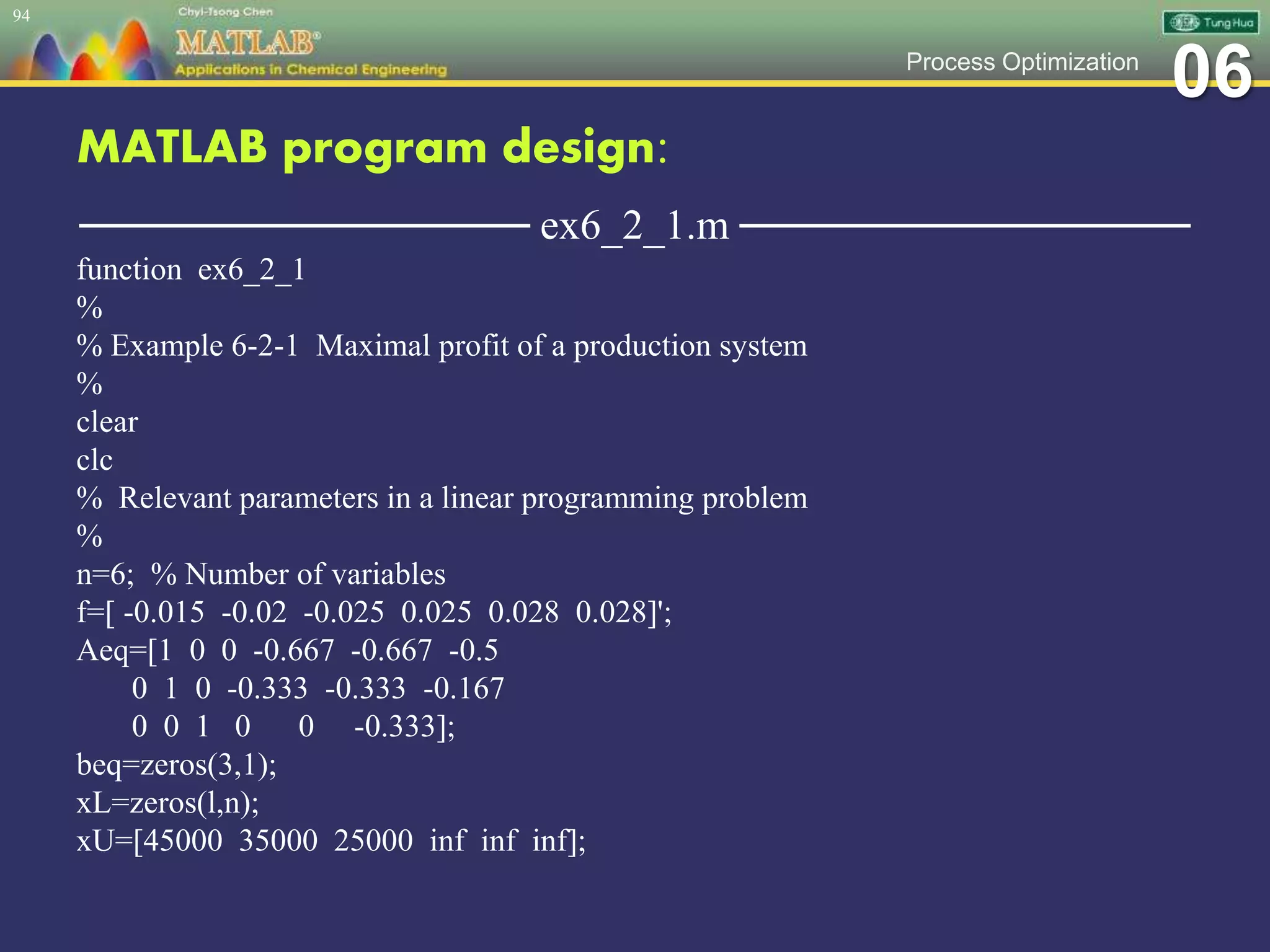 94

Chyi-Tsong Chen

MATLAB®

Applications in Chemical Engineering

Tung Hua

Process Optimization

06

MATLAB program design:

ex6_2_1.m

function ex6_2_1
%
% Example 6-2-1 Maximal profit of a production system
%
clear
clc
% Relevant parameters in a linear programming problem
%
n=6; % Number of variables
f=[ -0.015 -0.02 -0.025 0.025 0.028 0.028]';
Aeq=[1 0 0 -0.667 -0.667 -0.5
0 1 0 -0.333 -0.333 -0.167
0 0 1 0 0 -0.333];
beq=zeros(3,1);
xL=zeros(l,n);
xU=[45000 35000 25000 inf inf inf];